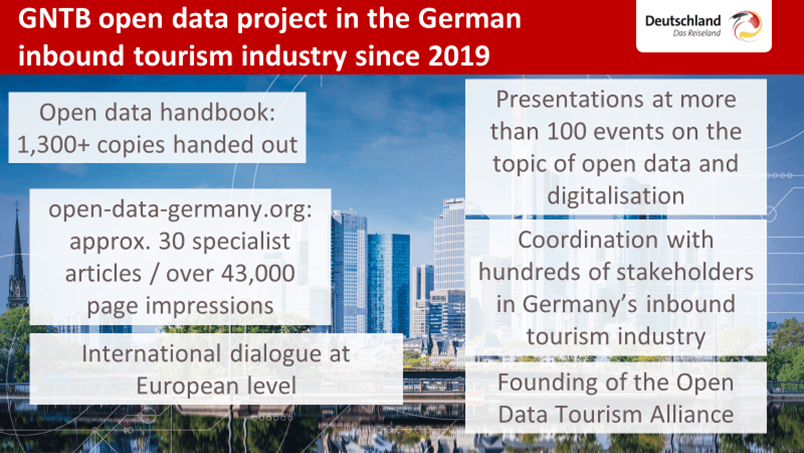 GNTB open data project in the German inbound tourism industry since 2019

Deutschland
Das Reiseland

Open data handbook: 1,300+ copies handed out

open-data-germany.org: approx. 30 specialist articles / over 43,000 page impressions

International dialogue at European level

Presentations at more than 100 events on the topic of open data and digitalisation

Coordination with hundreds of stakeholders in Germany's inbound tourism industry

Founding of the Open Data Tourism Alliance